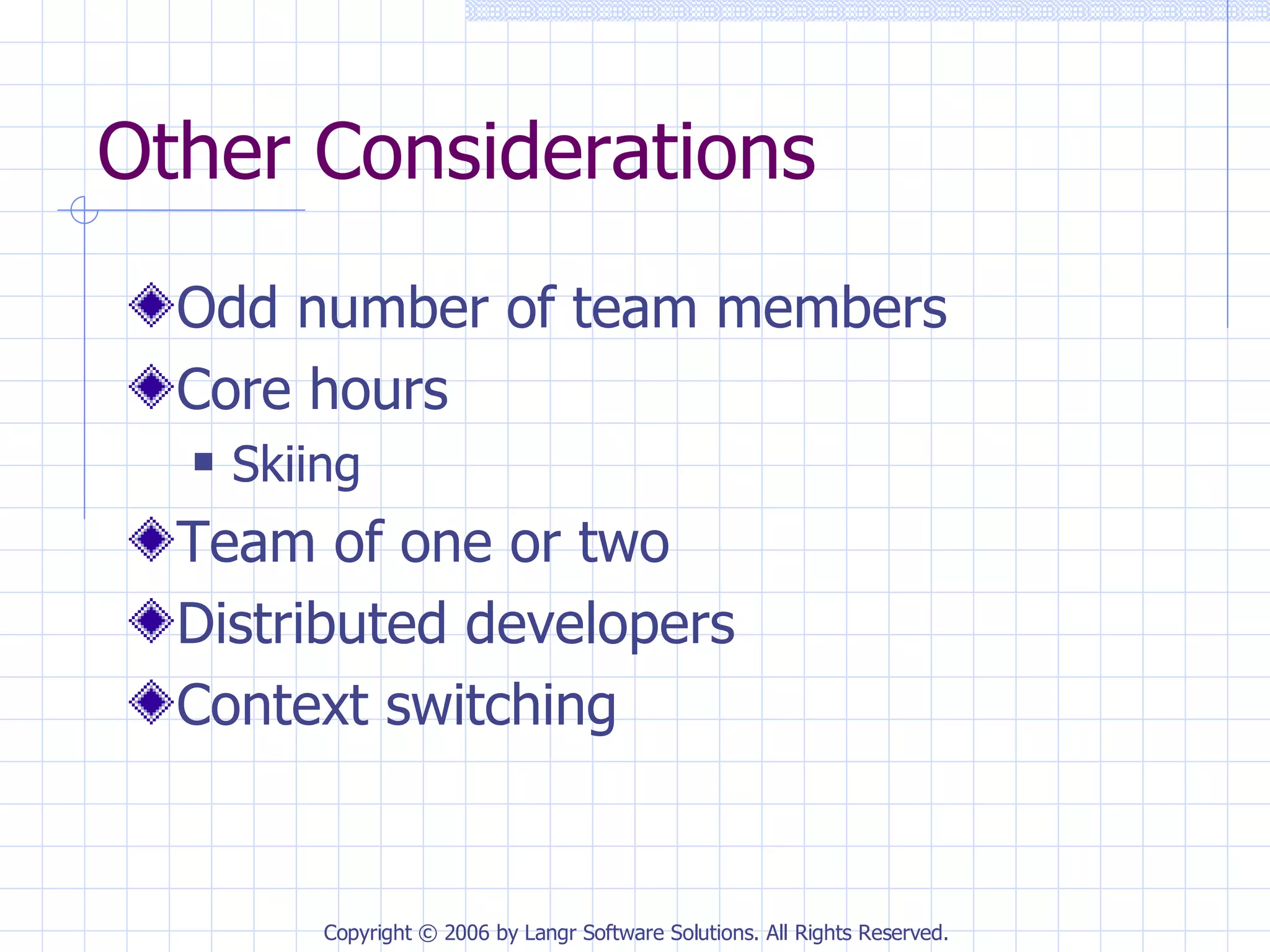 Other Considerations

Odd number of team members

Core hours

Skiing

Team of one or two

Distributed developers

Context switching

Copyright © 2006 by Langr Software Solutions. All Rights Reserved.